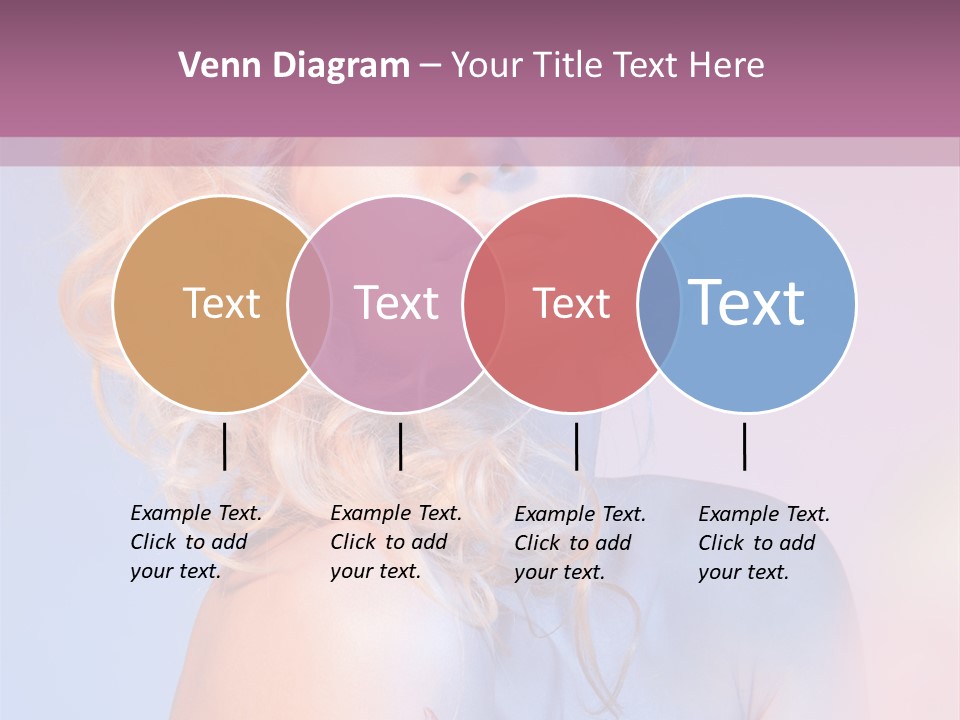 Venn Diagram – Your Title Text Here

Text

Text

Text

Text

Example Text. Click to add your text.

Example Text. Click to add your text.

Example Text. Click to add your text.

Example Text. Click to add your text.